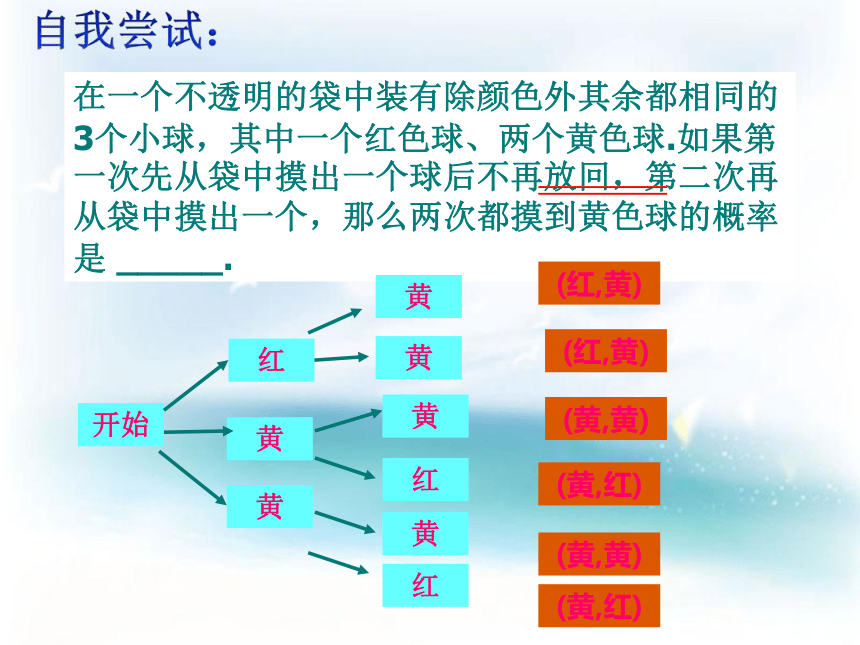 自我尝试：

在一个不透明的袋中装有除颜色外其余都相同的3个小球，其中一个红色球、两个黄色球.如果第一次先从袋中摸出一个球后不再放回，第二次再从袋中摸出一个，那么两次都摸到黄色球的概率是 ______.

开始

红

黄

黄

黄

黄

黄

红

黄

红

(红,黄)

(红,黄)

(黄,黄)

(黄,红)

(黄,黄)

(黄,红)